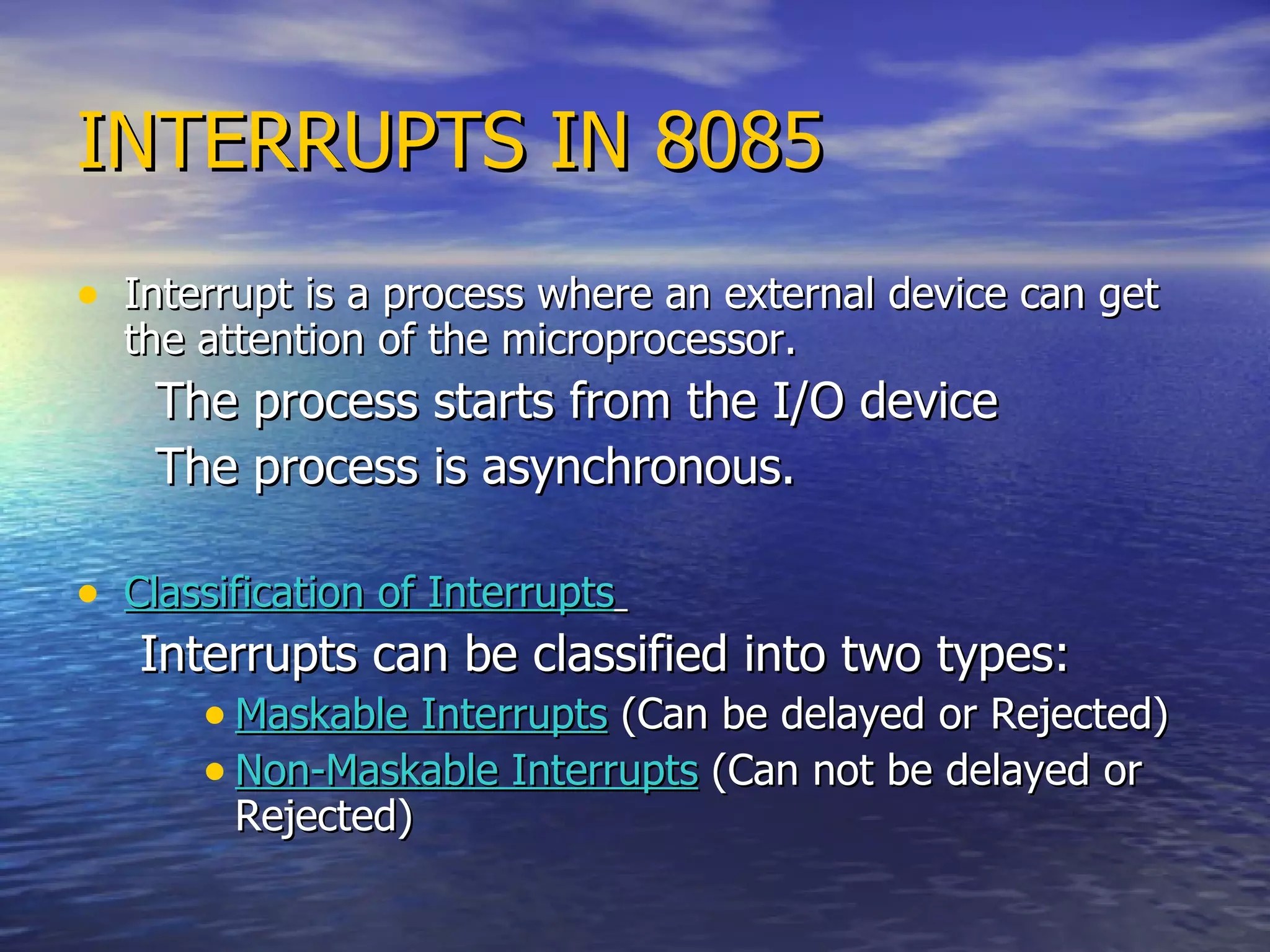 INTERRUPTS IN 8085

• Interrupt is a process where an external device can get the attention of the microprocessor.

The process starts from the I/O device

The process is asynchronous.

• Classification of Interrupts

Interrupts can be classified into two types:

• Maskable Interrupts (Can be delayed or Rejected)

• Non-Maskable Interrupts (Can not be delayed or Rejected)